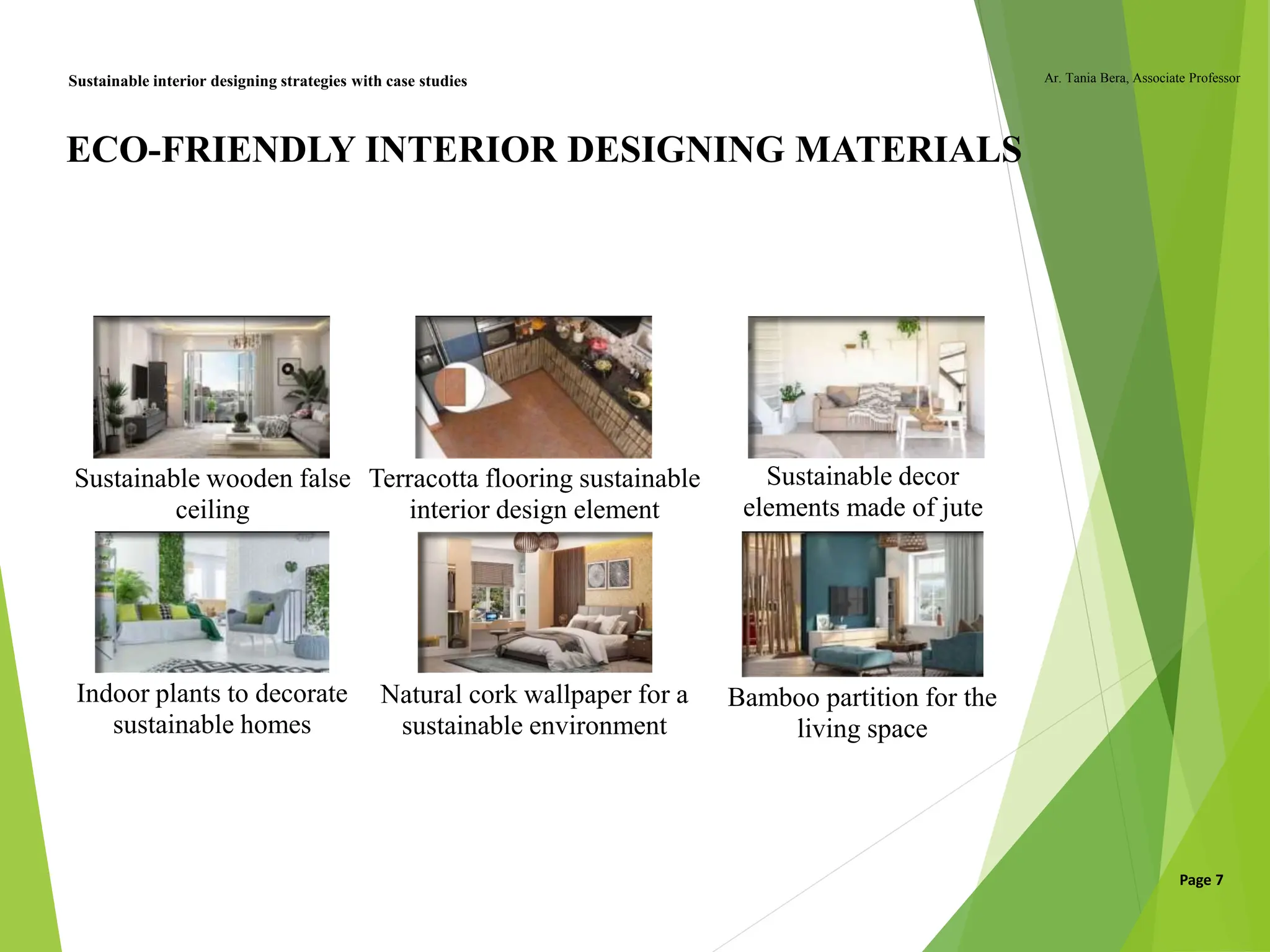 Sustainable interior designing strategies with case studies

Ar. Tania Bera, Associate Professor

ECO-FRIENDLY INTERIOR DESIGNING MATERIALS

Sustainable wooden false ceiling

Terracotta flooring sustainable interior design element

Sustainable decor elements made of jute

Indoor plants to decorate sustainable homes

Natural cork wallpaper for a sustainable environment

Bamboo partition for the living space

Page 7